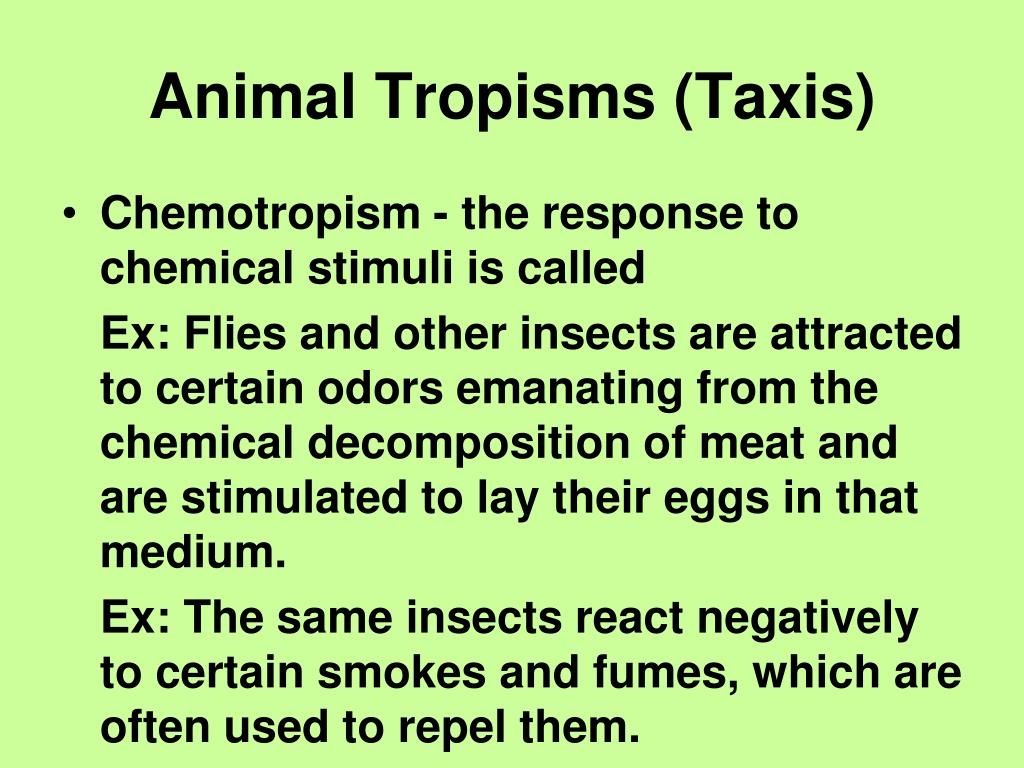 Animal Tropisms (Taxis)

• Chemotropism - the response to chemical stimuli is called

Ex: Flies and other insects are attracted to certain odors emanating from the chemical decomposition of meat and are stimulated to lay their eggs in that medium.

Ex: The same insects react negatively to certain smokes and fumes, which are often used to repel them.